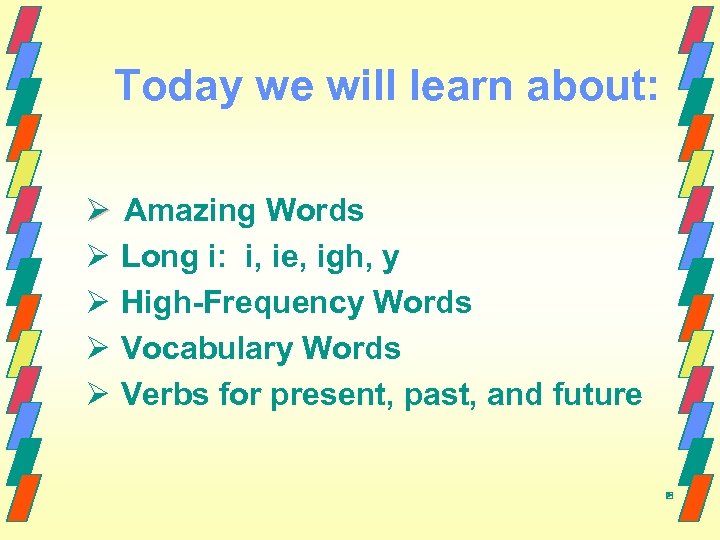 Today we will learn about:

➢ Amazing Words
➢ Long i: i, ie, igh, y
➢ High-Frequency Words
➢ Vocabulary Words
➢ Verbs for present, past, and future